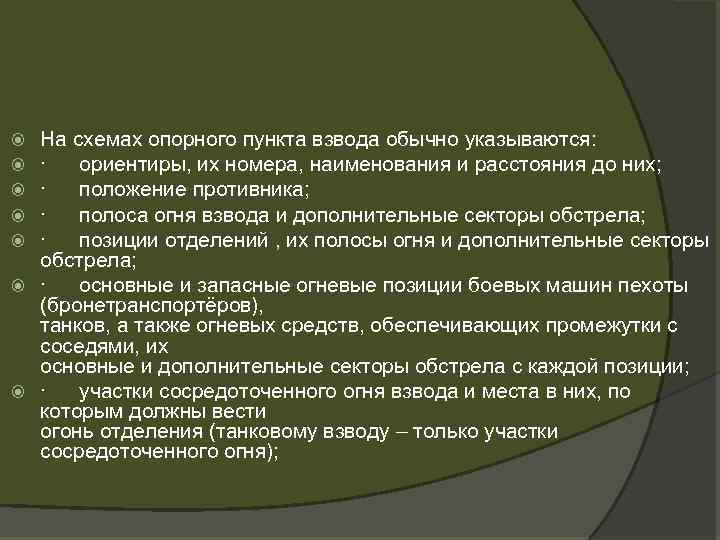 На схемах опорного пункта взвода обычно указываются:
· ориентиры, их номера, наименования и расстояния до них;
· положение противника;
· полоса огня взвода и дополнительные секторы обстрела;
· позиции отделений , их полосы огня и дополнительные секторы обстрела;
· основные и запасные огневые позиции боевых машин пехоты (бронетранспортёров),
танков, а также огневых средств, обеспечивающих промежутки с соседями, их
основные и дополнительные секторы обстрела с каждой позиции;
· участки сосредоточенного огня взвода и места в них, по которым должны вести
огонь отделения (танковому взводу – только участки сосредоточенного огня);